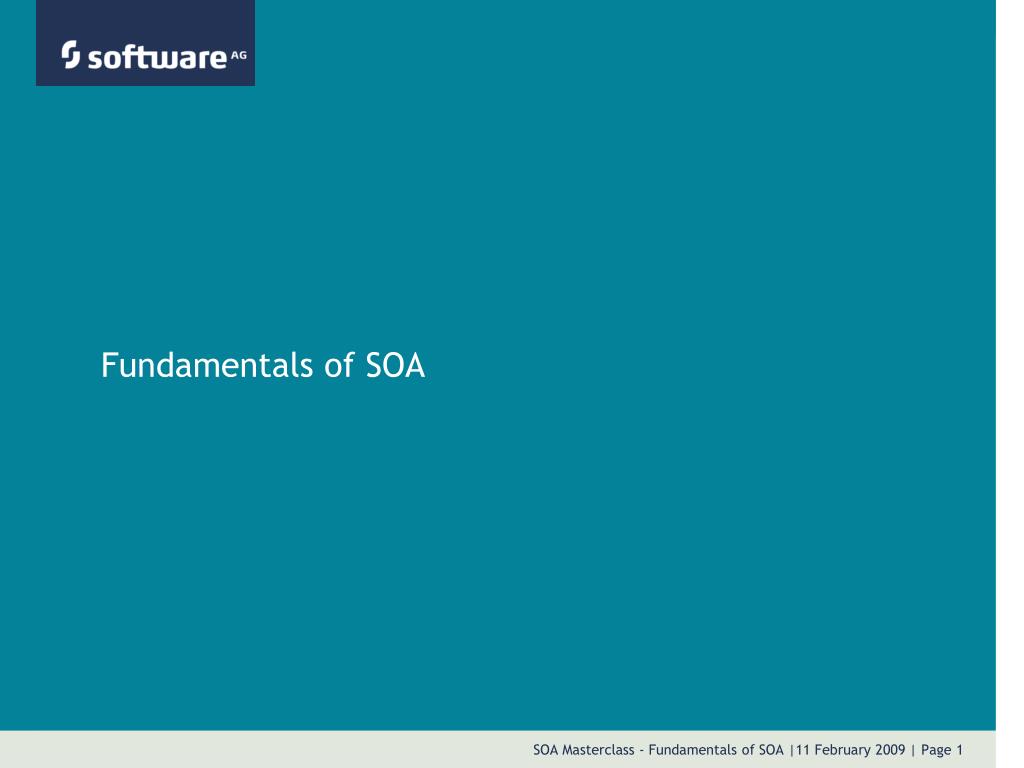 software AG

Fundamentals of SOA

SOA Masterclass - Fundamentals of SOA |11 February 2009 | Page 1